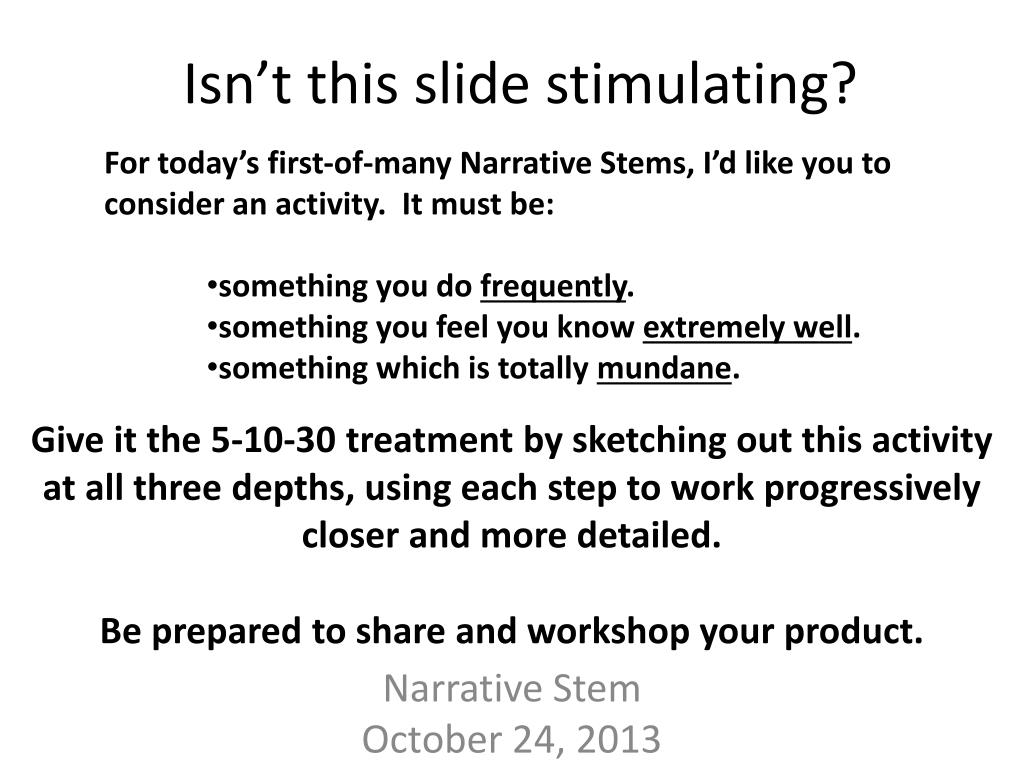 Isn’t this slide stimulating?

For today’s first-of-many Narrative Stems, I’d like you to consider an activity. It must be:

•something you do frequently.
•something you feel you know extremely well.
•something which is totally mundane.

Give it the 5-10-30 treatment by sketching out this activity at all three depths, using each step to work progressively closer and more detailed.

Be prepared to share and workshop your product.

Narrative Stem
October 24, 2013